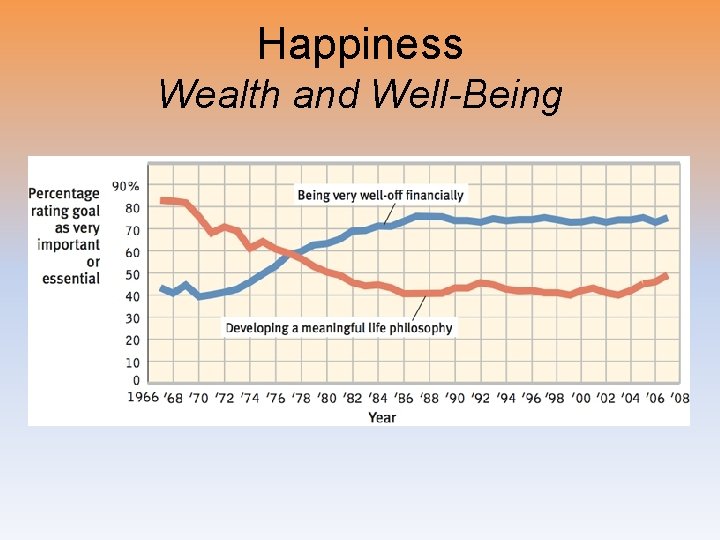 Happiness
Wealth and Well-Being

Percentage rating goal as very important or essential

90%
80
70
60
50
40
30
20
10
0

Being very well-off financially

Developing a meaningful life philosophy

1966 '68 '70 '72 '74 '76 '78 '80 '82 '84 '86 '88 '90 '92 '94 '96 '98 '00 '02 '04 '06 '08

Year